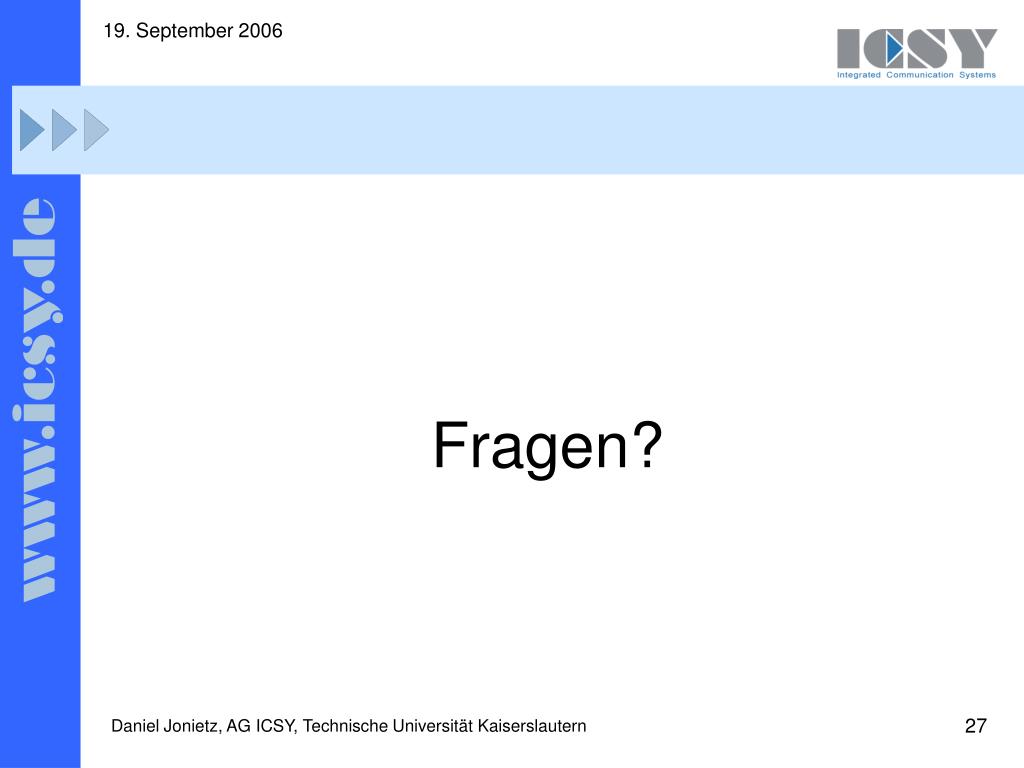 19. September 2006

ICSY
Integrated Communication Systems

www.icsy.de

Fragen?

Daniel Jonietz, AG ICSY, Technische Universität Kaiserslautern

27